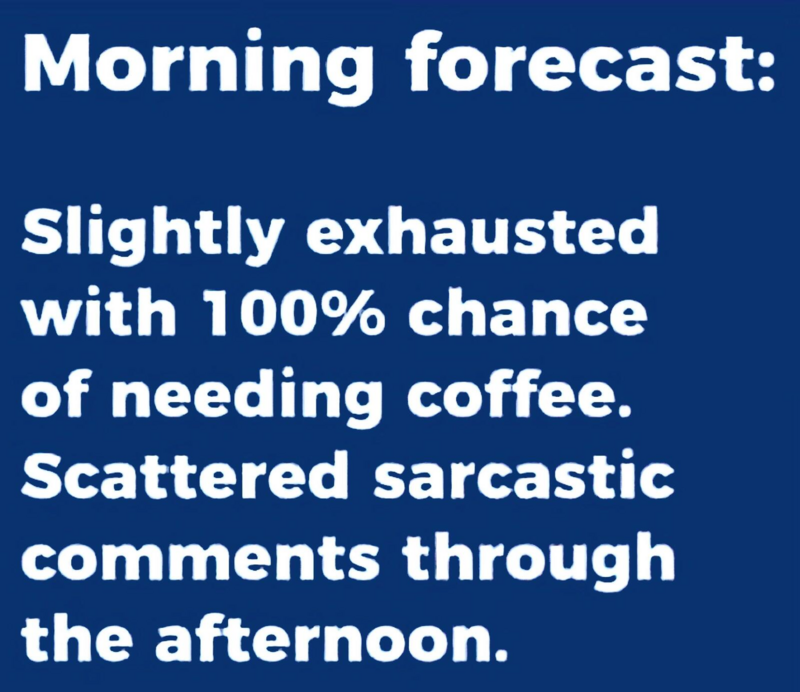 Morning forecast:

Slightly exhausted with 100% chance of needing coffee. Scattered sarcastic comments through the afternoon.